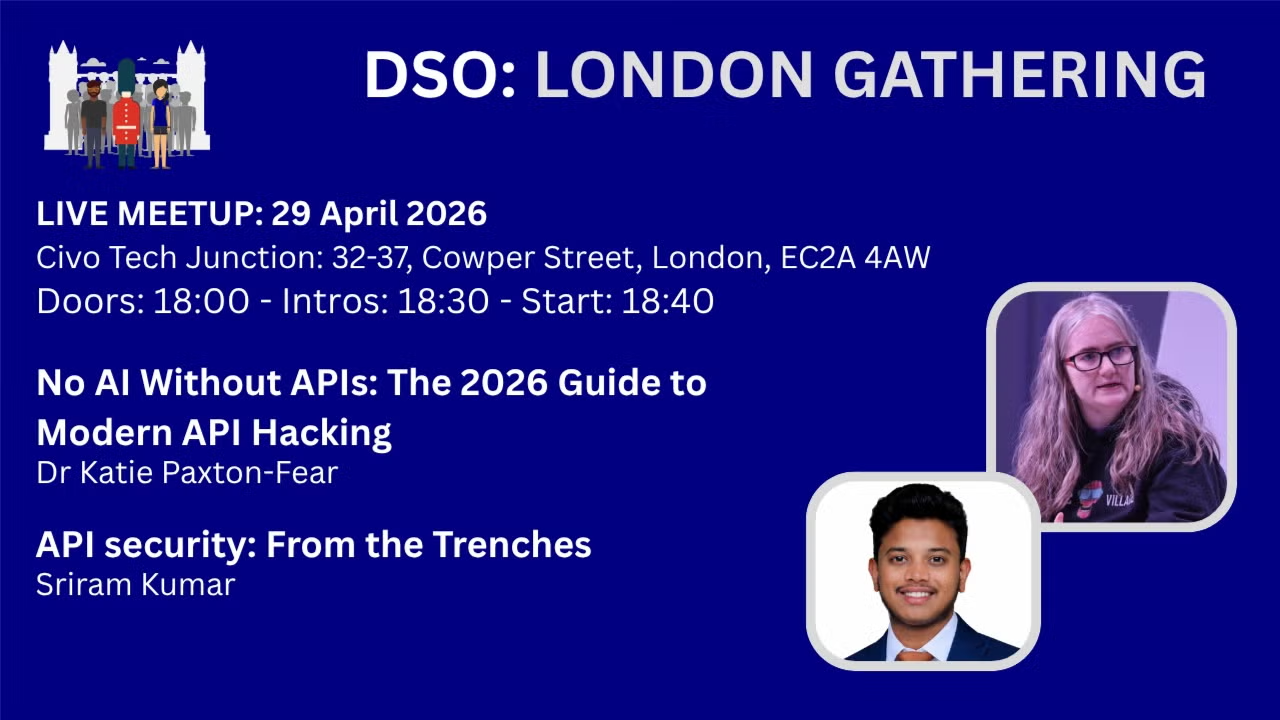 DSO: LONDON GATHERING

LIVE MEETUP: 29 April 2026
Civo Tech Junction: 32-37, Cowper Street, London, EC2A 4AW
Doors: 18:00 - Intros: 18:30 - Start: 18:40

No AI Without APIs: The 2026 Guide to Modern API Hacking
Dr Katie Paxton-Fear

API security: From the Trenches
Sriram Kumar

VILLA